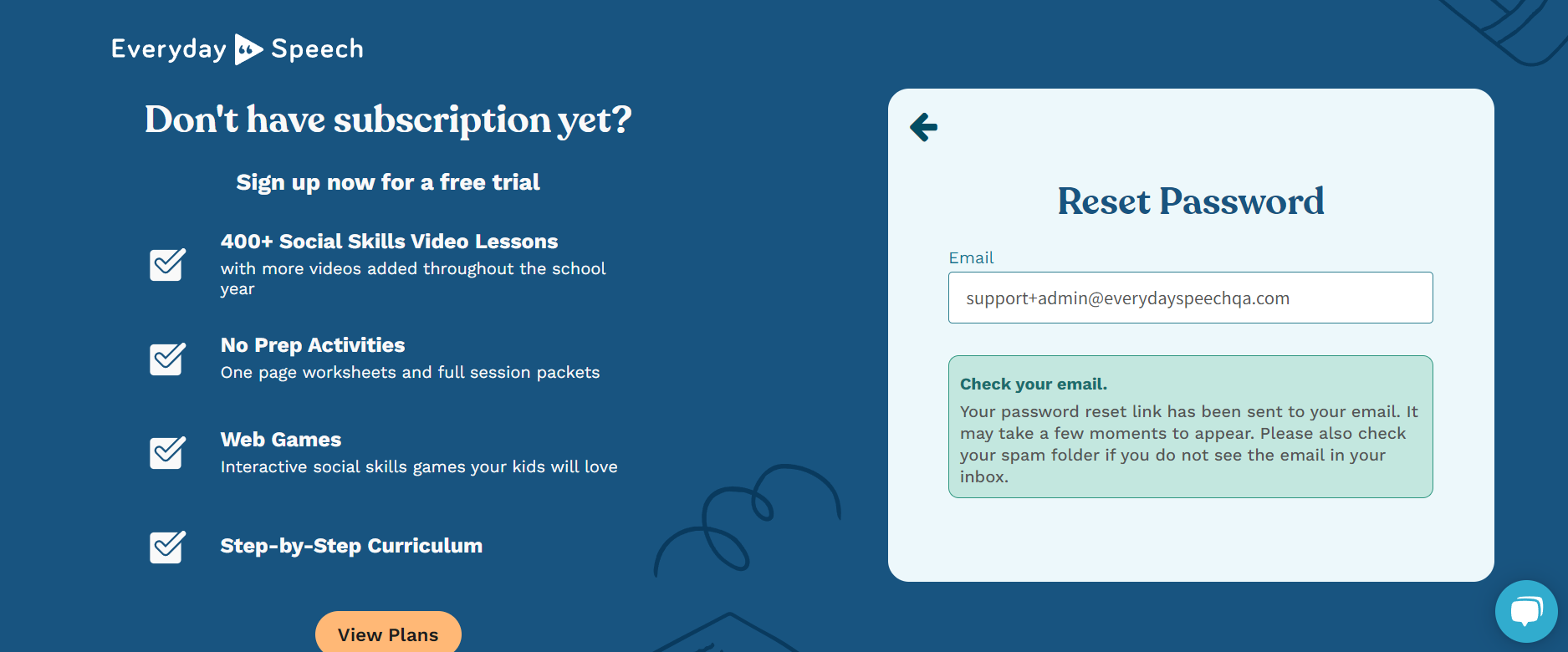 Everyday Speech

Don't have subscription yet?

Sign up now for a free trial

400+ Social Skills Video Lessons
with more videos added throughout the school year

No Prep Activities
One page worksheets and full session packets

Web Games
Interactive social skills games your kids will love

Step-by-Step Curriculum

View Plans

Reset Password

Email

support+admin@everydayspeechqa.com

Check your email.
Your password reset link has been sent to your email. It may take a few moments to appear. Please also check your spam folder if you do not see the email in your inbox.